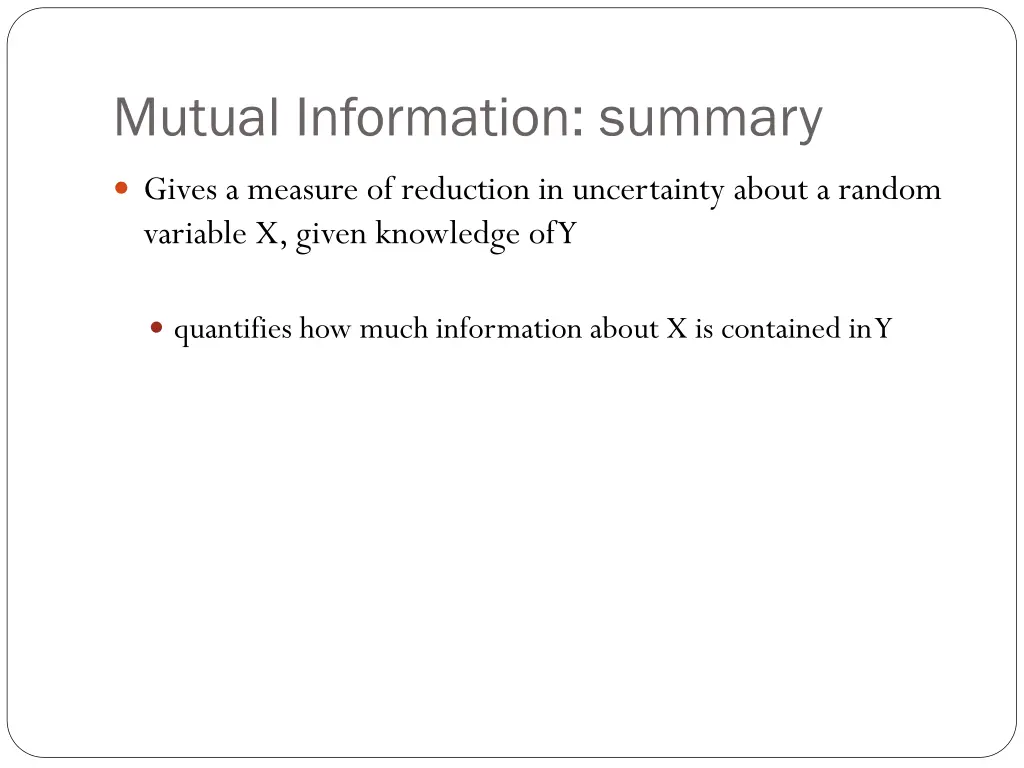 Mutual Information: summary

Gives a measure of reduction in uncertainty about a random variable X, given knowledge of Y

quantifies how much information about X is contained in Y